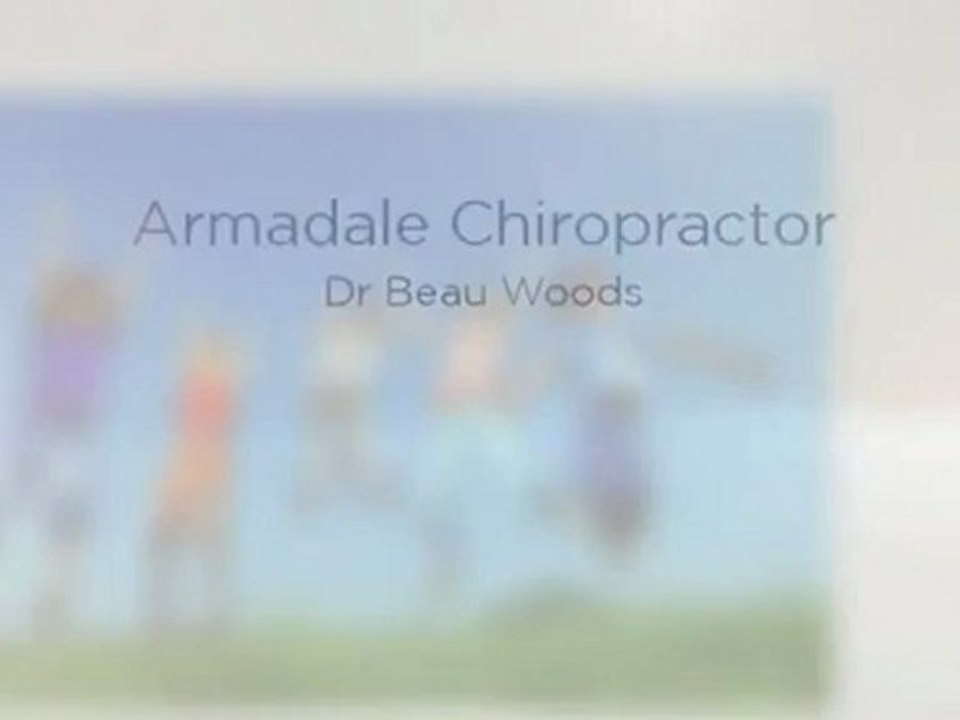 Armadale Chiropractor

Dr Beau Woods